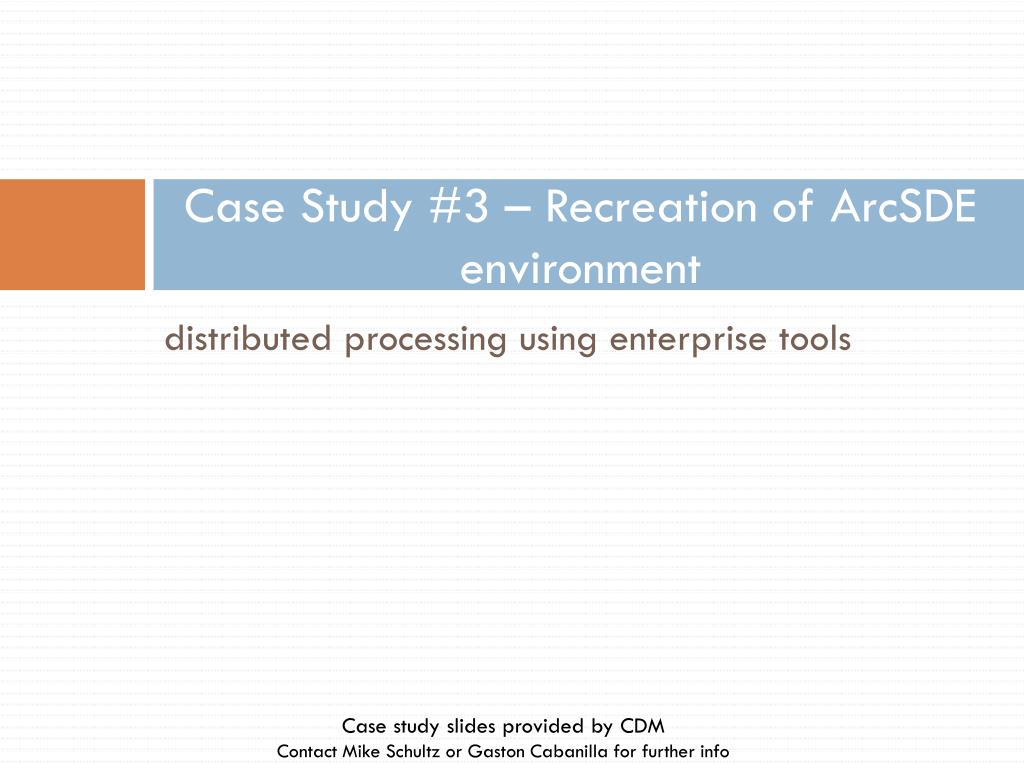 Case Study #3 – Recreation of ArcSDE environment

distributed processing using enterprise tools

Case study slides provided by CDM
Contact Mike Schultz or Gaston Cabanilla for further info